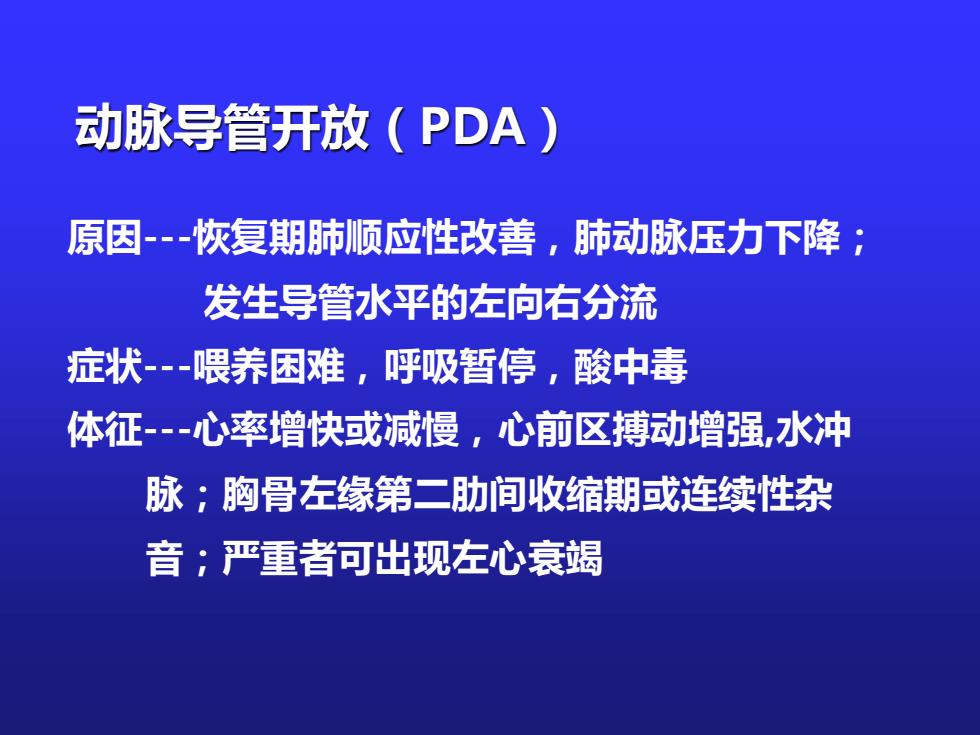 动脉导管开放（PDA）

原因---恢复期肺顺应性改善，肺动脉压力下降；发生导管水平的左向右分流

症状---喂养困难，呼吸暂停，酸中毒

体征---心率增快或减慢，心前区搏动增强,水冲脉；胸骨左缘第二肋间收缩期或连续性杂音；严重者可出现左心衰竭